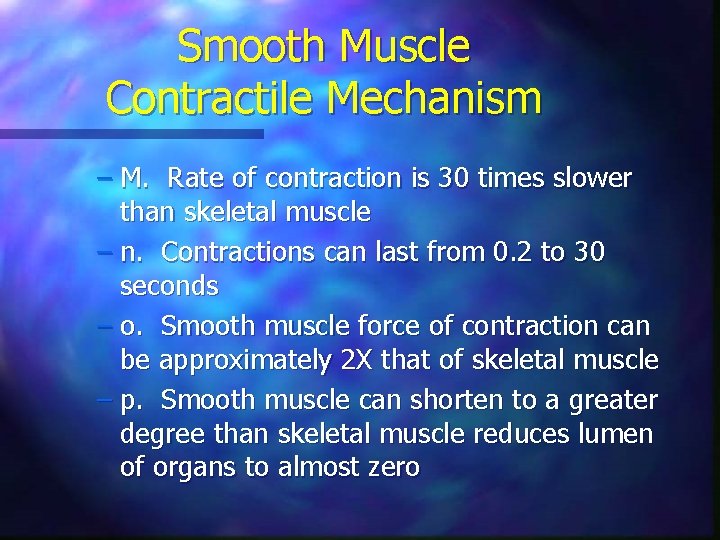 Smooth Muscle Contractile Mechanism

– M. Rate of contraction is 30 times slower than skeletal muscle

– n. Contractions can last from 0.2 to 30 seconds

– o. Smooth muscle force of contraction can be approximately 2X that of skeletal muscle

– p. Smooth muscle can shorten to a greater degree than skeletal muscle reduces lumen of organs to almost zero